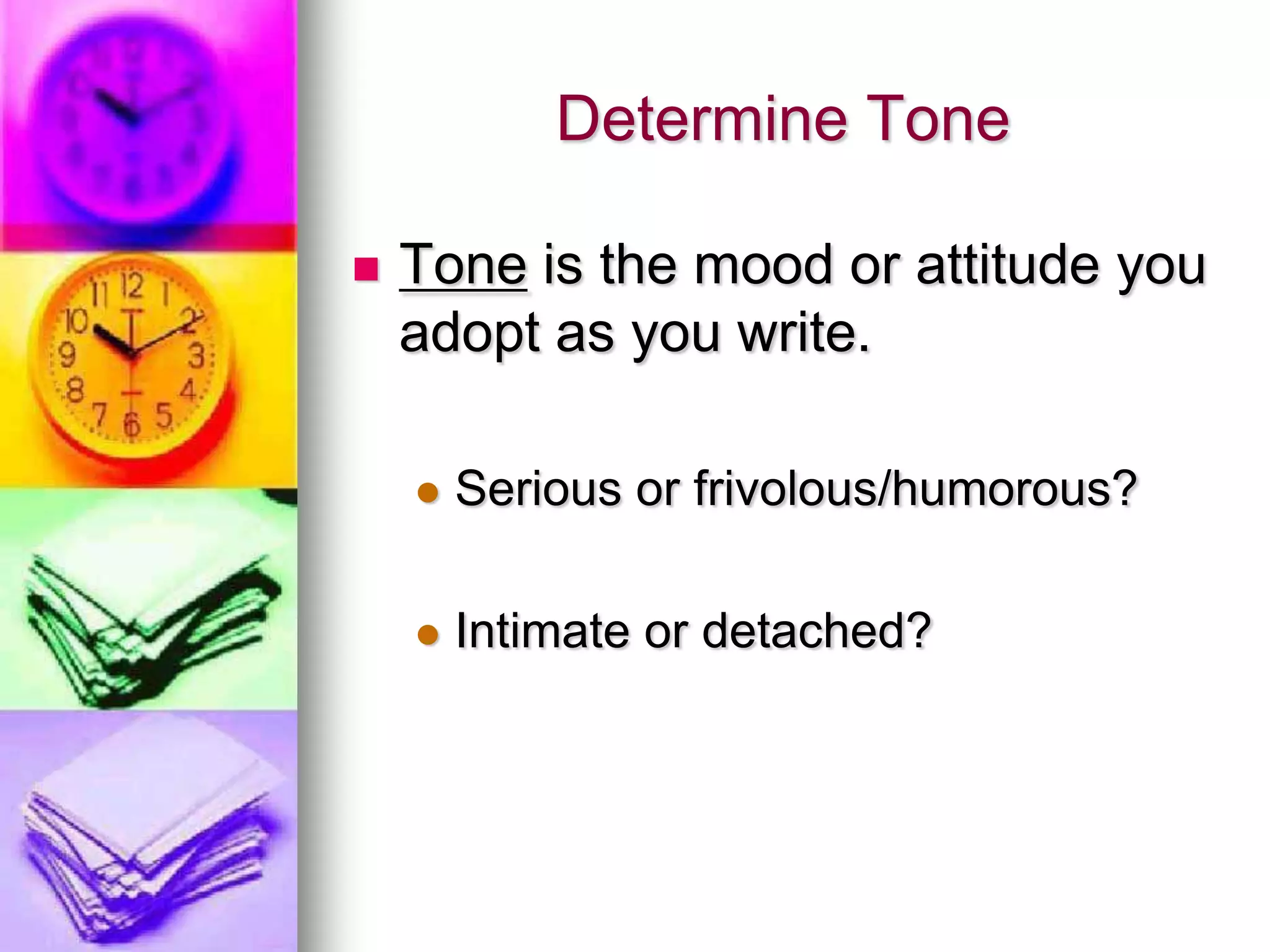 Determine Tone

Tone is the mood or attitude you adopt as you write.

Serious or frivolous/humorous?

Intimate or detached?